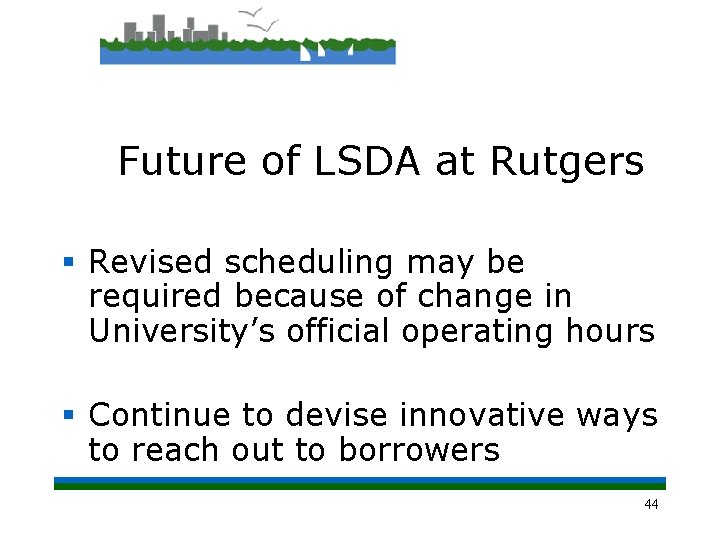 Future of LSDA at Rutgers

▪ Revised scheduling may be required because of change in University’s official operating hours

▪ Continue to devise innovative ways to reach out to borrowers

44